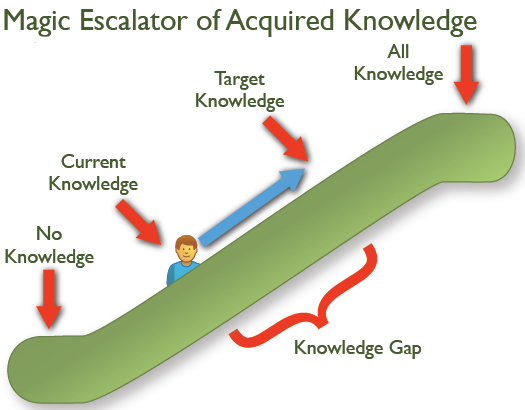 Magic Escalator of Acquired Knowledge

All Knowledge

Target Knowledge

Current Knowledge

No Knowledge

Knowledge Gap